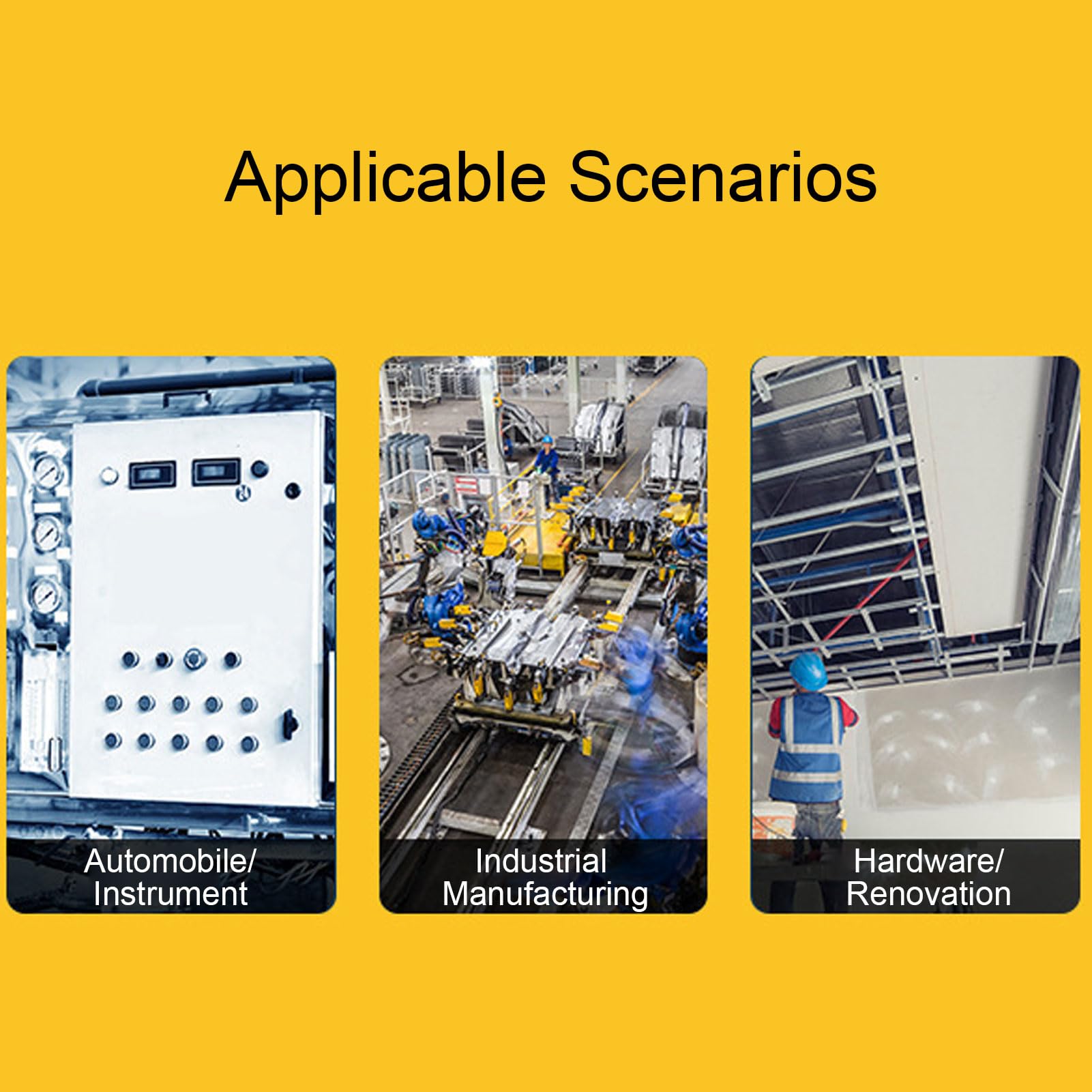 Applicable Scenarios

Automobile/
Instrument

Industrial
Manufacturing

Hardware/
Renovation